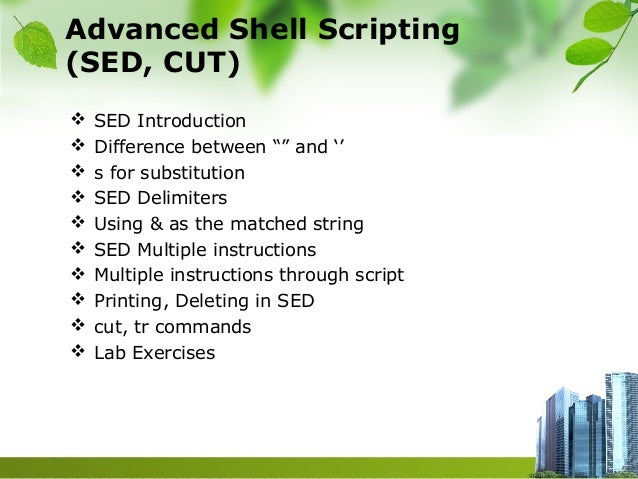 Advanced Shell Scripting (SED, CUT)

❖ SED Introduction
❖ Difference between “” and ‘’
❖ s for substitution
❖ SED Delimiters
❖ Using & as the matched string
❖ SED Multiple instructions
❖ Multiple instructions through script
❖ Printing, Deleting in SED
❖ cut, tr commands
❖ Lab Exercises